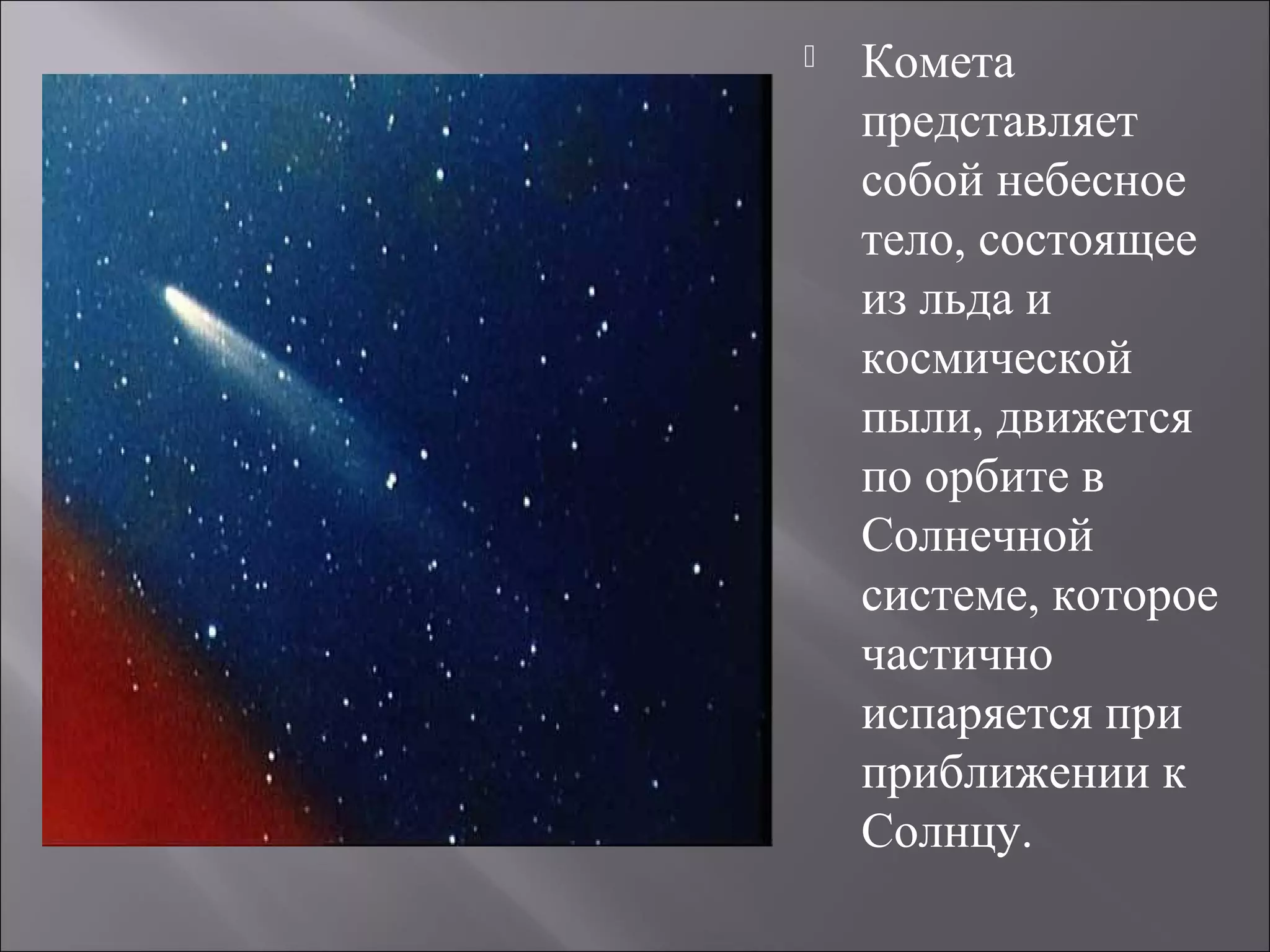 Комета представляет собой небесное тело, состоящее из льда и космической пыли, движется по орбите в Солнечной системе, которое частично испаряется при приближении к Солнцу.